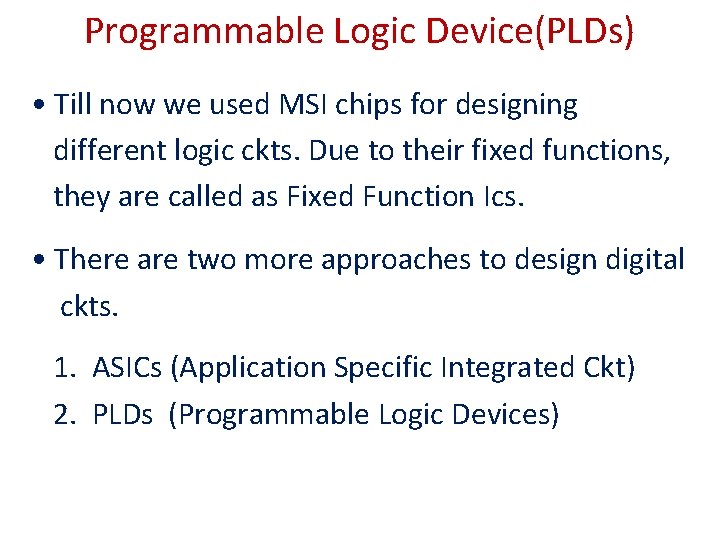 Programmable Logic Device(PLDs)

• Till now we used MSI chips for designing different logic ckts. Due to their fixed functions, they are called as Fixed Function Ics.

• There are two more approaches to design digital ckts.

1. ASICs (Application Specific Integrated Ckt)
2. PLDs (Programmable Logic Devices)